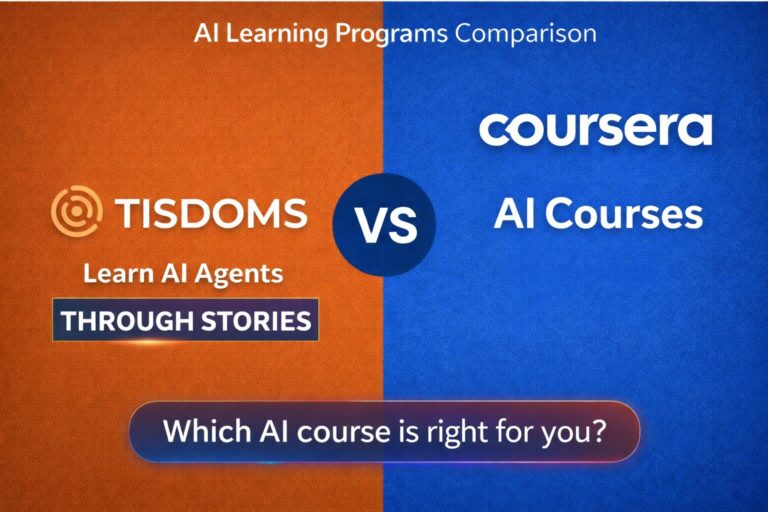 AI Learning Programs Comparison

TISDOMS

Learn AI Agents

THROUGH STORIES

VS

coursera

AI Courses

Which AI course is right for you?